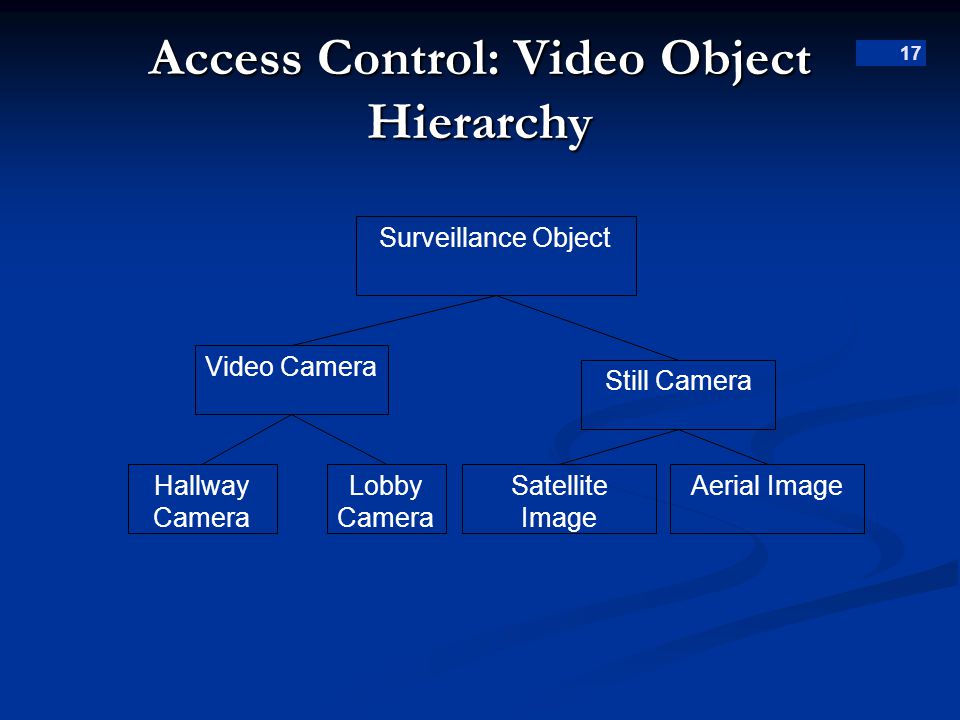 Access Control: Video Object Hierarchy

17

Surveillance Object

Video Camera

Still Camera

Hallway Camera

Lobby Camera

Satellite Image

Aerial Image